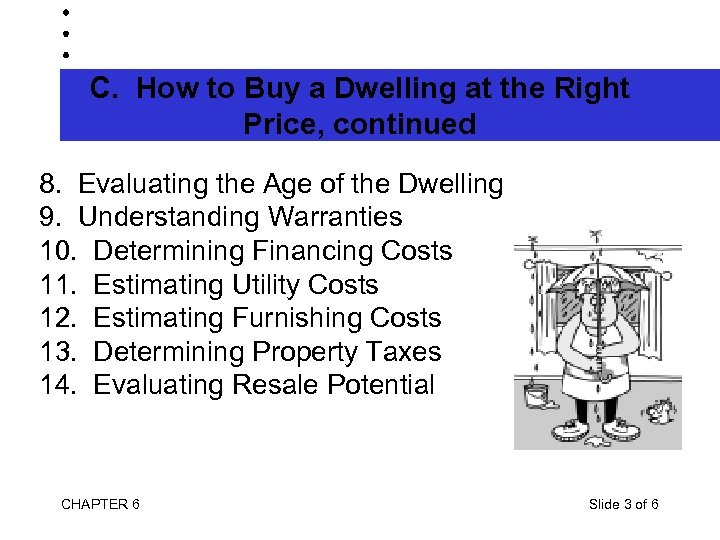 C. How to Buy a Dwelling at the Right Price, continued

8. Evaluating the Age of the Dwelling
9. Understanding Warranties
10. Determining Financing Costs
11. Estimating Utility Costs
12. Estimating Furnishing Costs
13. Determining Property Taxes
14. Evaluating Resale Potential

CHAPTER 6

Slide 3 of 6